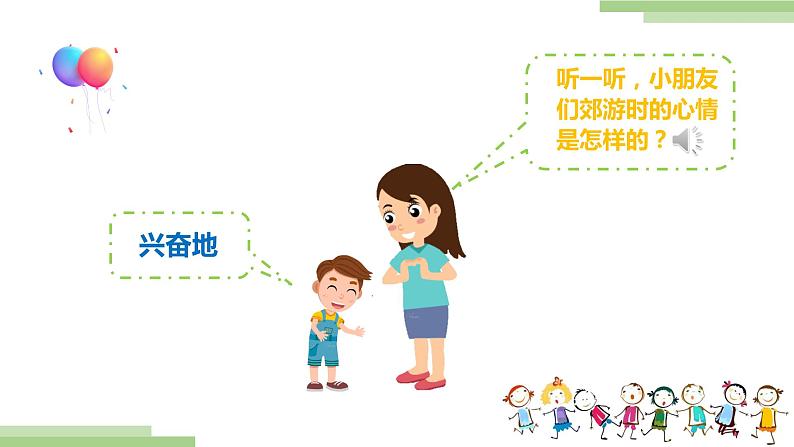 听一听，小朋友们郊游时的心情是怎样的？

兴奋地